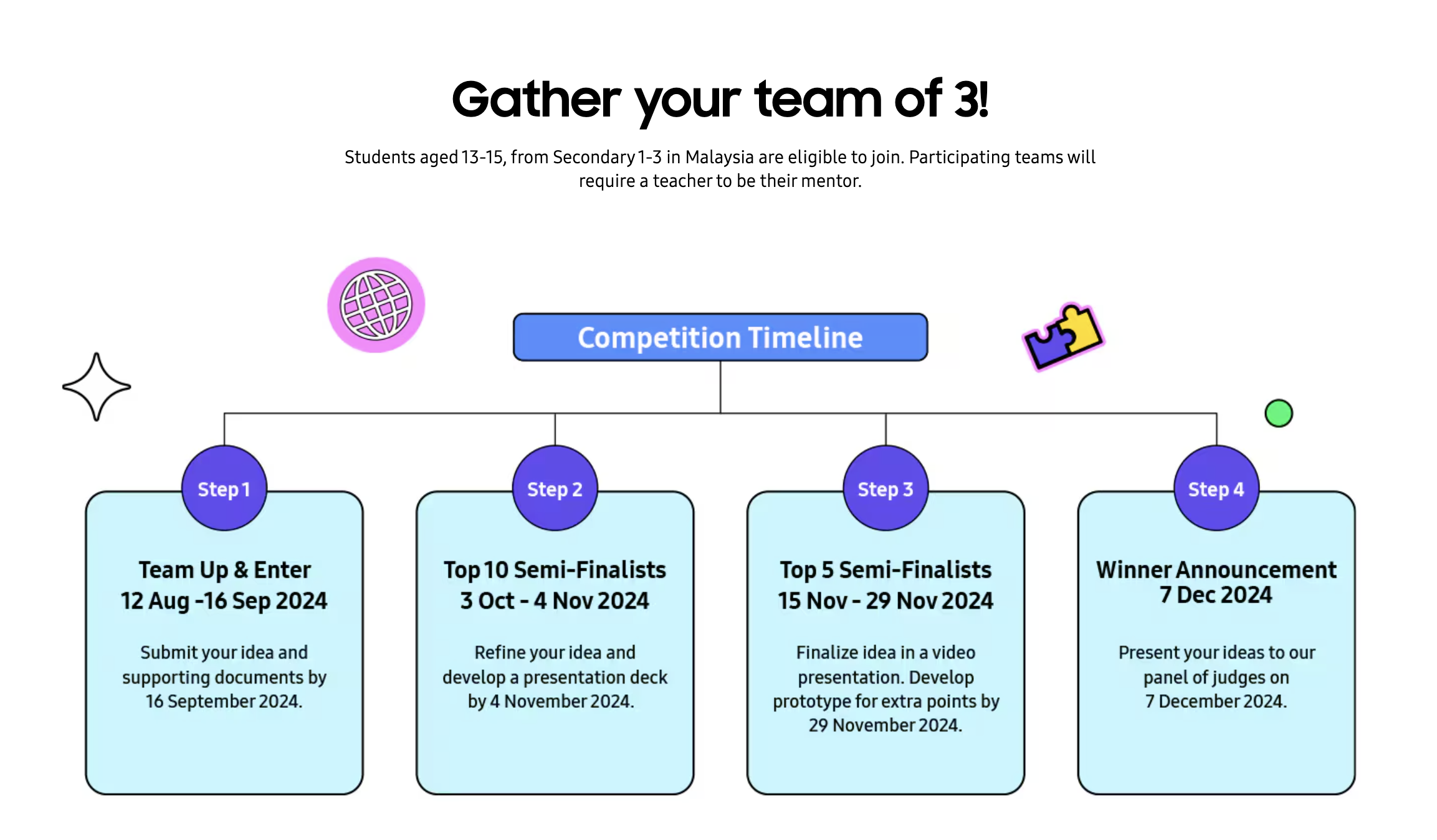 Gather your team of 3!

Students aged 13-15, from Secondary 1-3 in Malaysia are eligible to join. Participating teams will require a teacher to be their mentor.

Competition Timeline

Step 1

Team Up & Enter
12 Aug -16 Sep 2024

Submit your idea and supporting documents by 16 September 2024.

Step 2

Top 10 Semi-Finalists
3 Oct - 4 Nov 2024

Refine your idea and develop a presentation deck by 4 November 2024.

Step 3

Top 5 Semi-Finalists
15 Nov - 29 Nov 2024

Finalize idea in a video presentation. Develop prototype for extra points by 29 November 2024.

Step 4

Winner Announcement
7 Dec 2024

Present your ideas to our panel of judges on 7 December 2024.